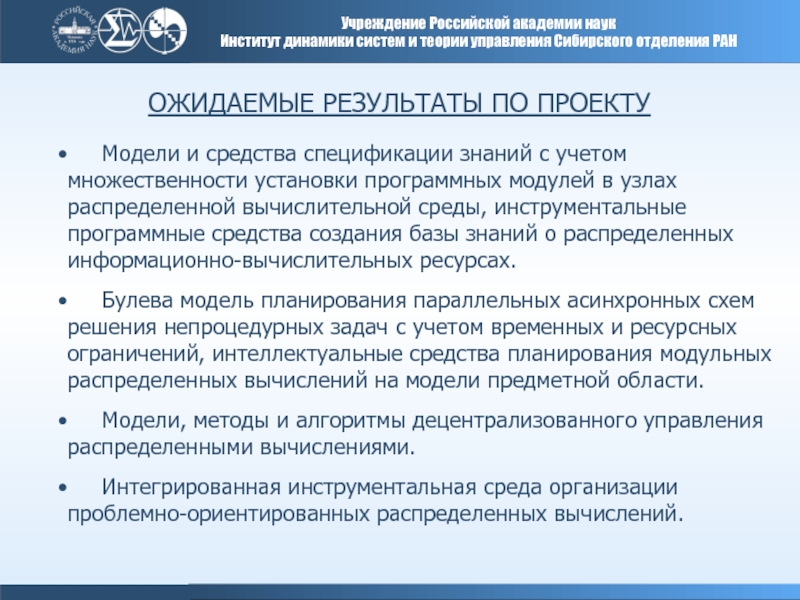 РОССИЙСКАЯ АКАДЕМИЯ НАУК

Учреждение Российской академии наук
Институт динамики систем и теории управления Сибирского отделения РАН

ОЖИДАЕМЫЕ РЕЗУЛЬТАТЫ ПО ПРОЕКТУ

• Модели и средства спецификации знаний с учетом множественности установки программных модулей в узлах распределенной вычислительной среды, инструментальные программные средства создания базы знаний о распределенных информационно-вычислительных ресурсах.

• Булева модель планирования параллельных асинхронных схем решения непроцедурных задач с учетом временных и ресурсных ограничений, интеллектуальные средства планирования модульных распределенных вычислений на модели предметной области.

• Модели, методы и алгоритмы децентрализованного управления распределенными вычислениями.

• Интегрированная инструментальная среда организации проблемно-ориентированных распределенных вычислений.